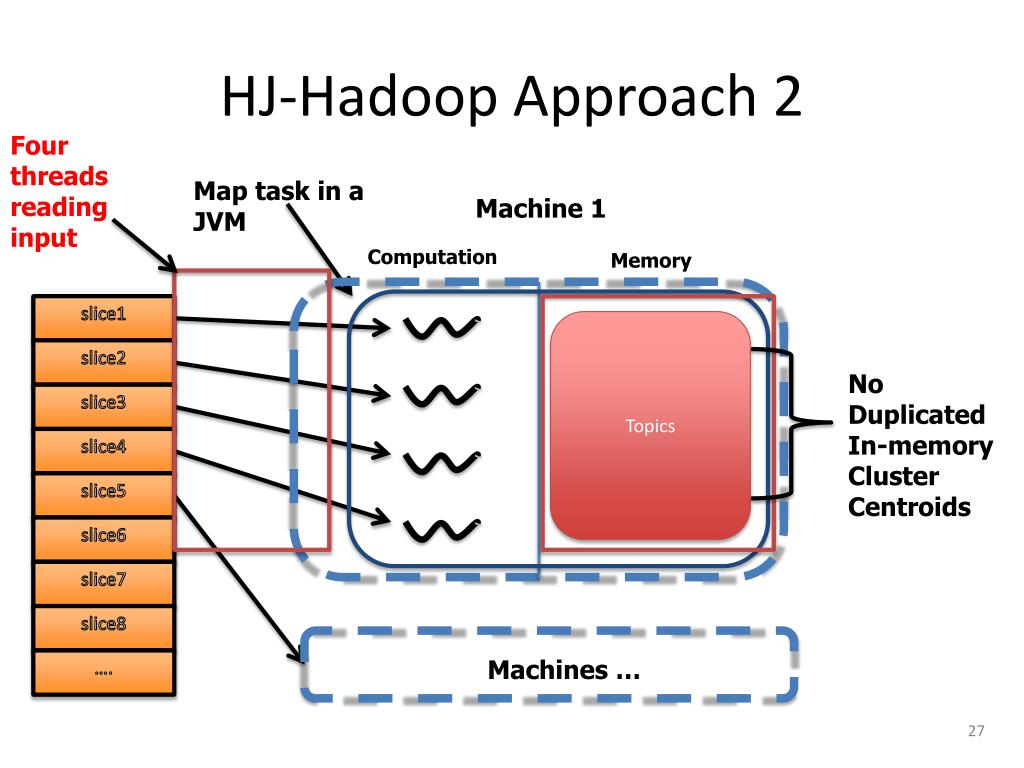 HJ-Hadoop Approach 2

Four threads reading input

Map task in a JVM

Machine 1

Computation

Memory

slice1

slice2

slice3

slice4

slice5

slice6

slice7

slice8

….

Topics

No Duplicated In-memory Cluster Centroids

Machines …

27